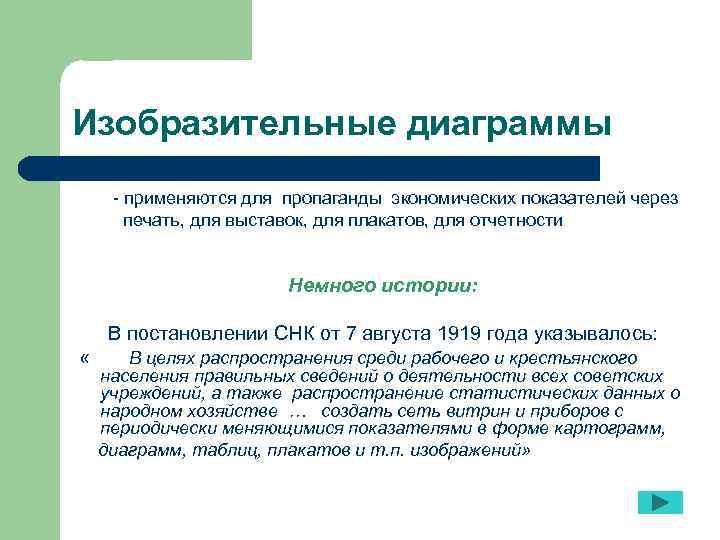 Изобразительные диаграммы

- применяются для пропаганды экономических показателей через печать, для выставок, для плакатов, для отчетности

Немного истории:

В постановлении СНК от 7 августа 1919 года указывалось:

« В целях распространения среди рабочего и крестьянского населения правильных сведений о деятельности всех советских учреждений, а также распространение статистических данных о народном хозяйстве … создать сеть витрин и приборов с периодически меняющимися показателями в форме картограмм, диаграмм, таблиц, плакатов и т.п. изображений»